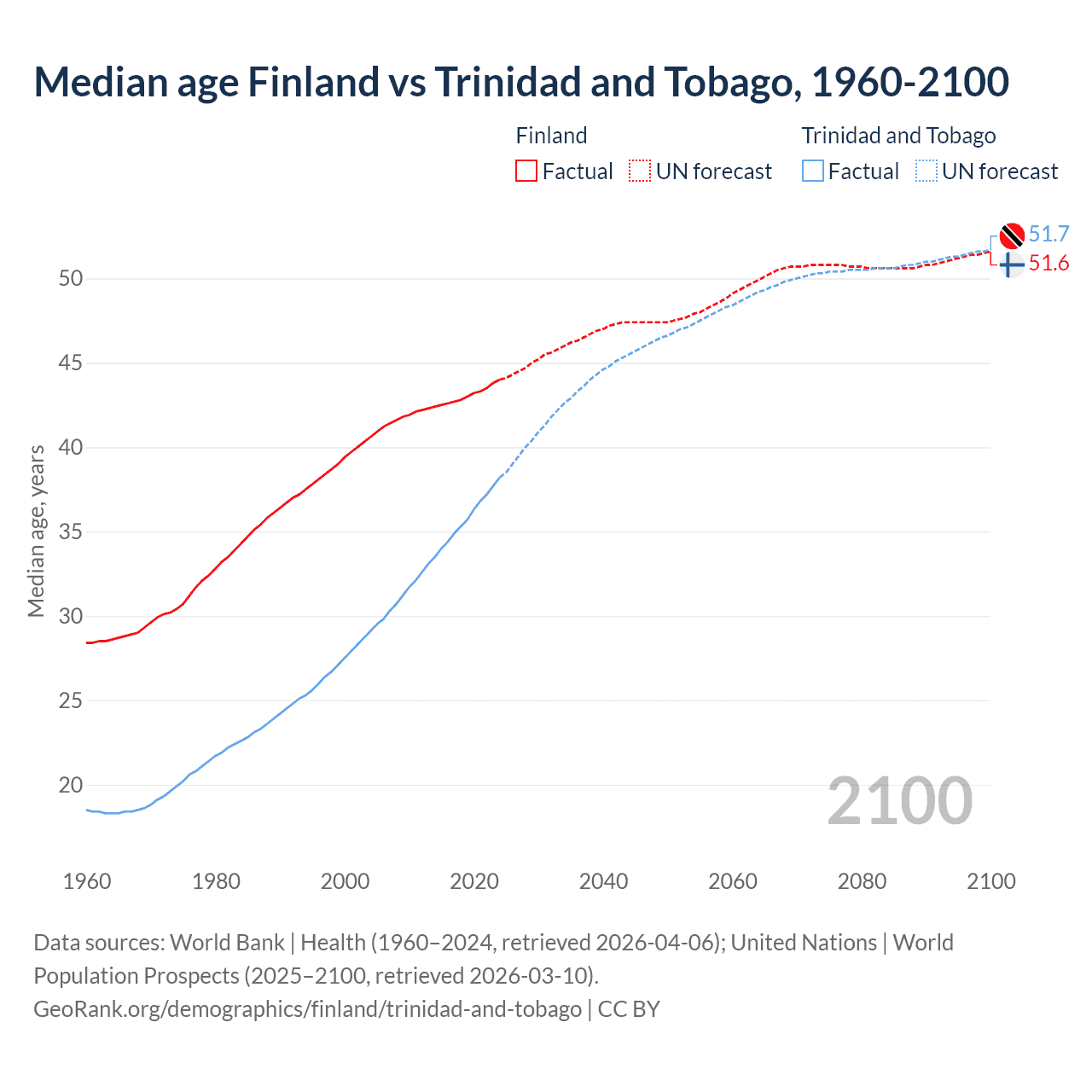 Median age Finland vs Trinidad and Tobago, 1960-2100

Finland
Factual
UN forecast

Trinidad and Tobago
Factual
UN forecast

51.7
51.6

Median age, years

50
45
40
35
30
25
20

2100

1960
1980
2000
2020
2040
2060
2080
2100

Data sources: World Bank | Health (1960–2024, retrieved 2026-04-06); United Nations | World Population Prospects (2025–2100, retrieved 2026-03-10).
GeoRank.org/demographics/finland/trinidad-and-tobago | CC BY